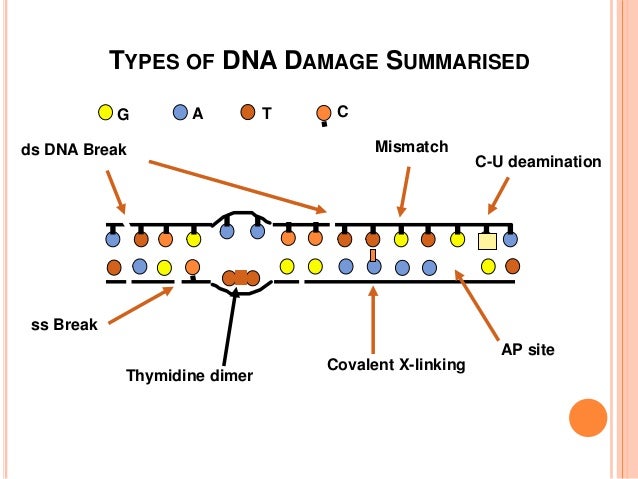 TYPES OF DNA DAMAGE SUMMARISED

G A T C

ds DNA Break

Mismatch

C-U deamination

ss Break

Thymidine dimer

Covalent X-linking

AP site